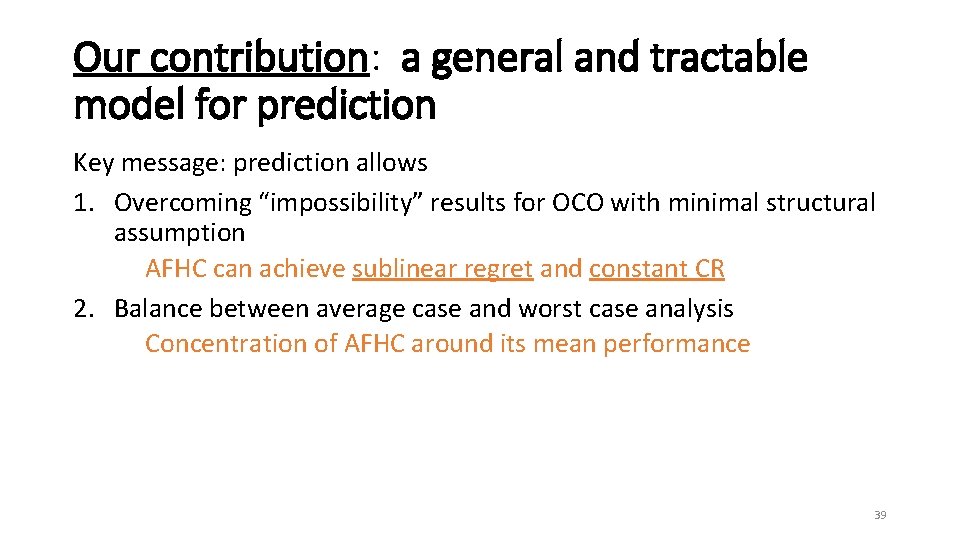 Our contribution: a general and tractable model for prediction

Key message: prediction allows

1. Overcoming "impossibility" results for OCO with minimal structural assumption
AFHC can achieve sublinear regret and constant CR

2. Balance between average case and worst case analysis
Concentration of AFHC around its mean performance

39